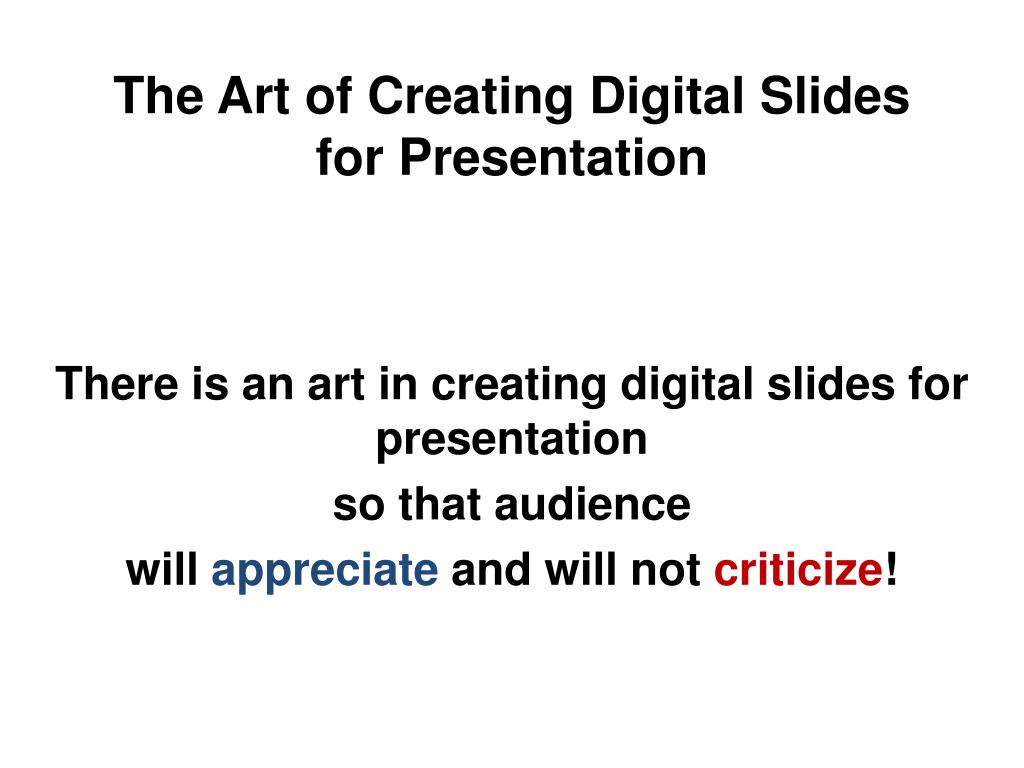 The Art of Creating Digital Slides for Presentation

There is an art in creating digital slides for presentation

so that audience

will appreciate and will not criticize!